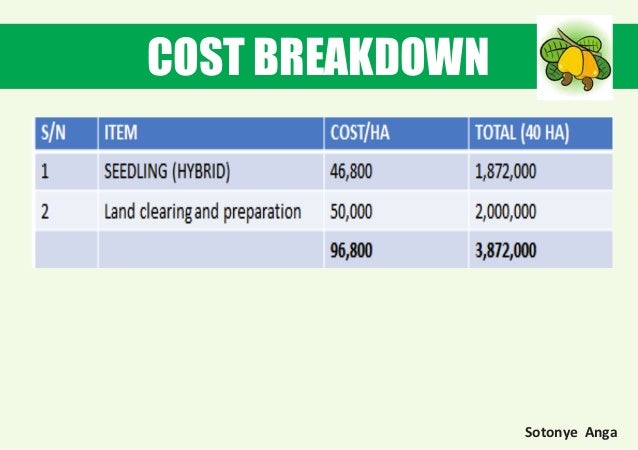 COST BREAKDOWN

| S/N | ITEM | COST/HA | TOTAL (40 HA) |
|---|---|---|---|
| 1 | SEEDLING (HYBRID) | 46,800 | 1,872,000 |
| 2 | Land clearing and preparation | 50,000 | 2,000,000 |
| | | 96,800 | 3,872,000 |

Sotonye Anga